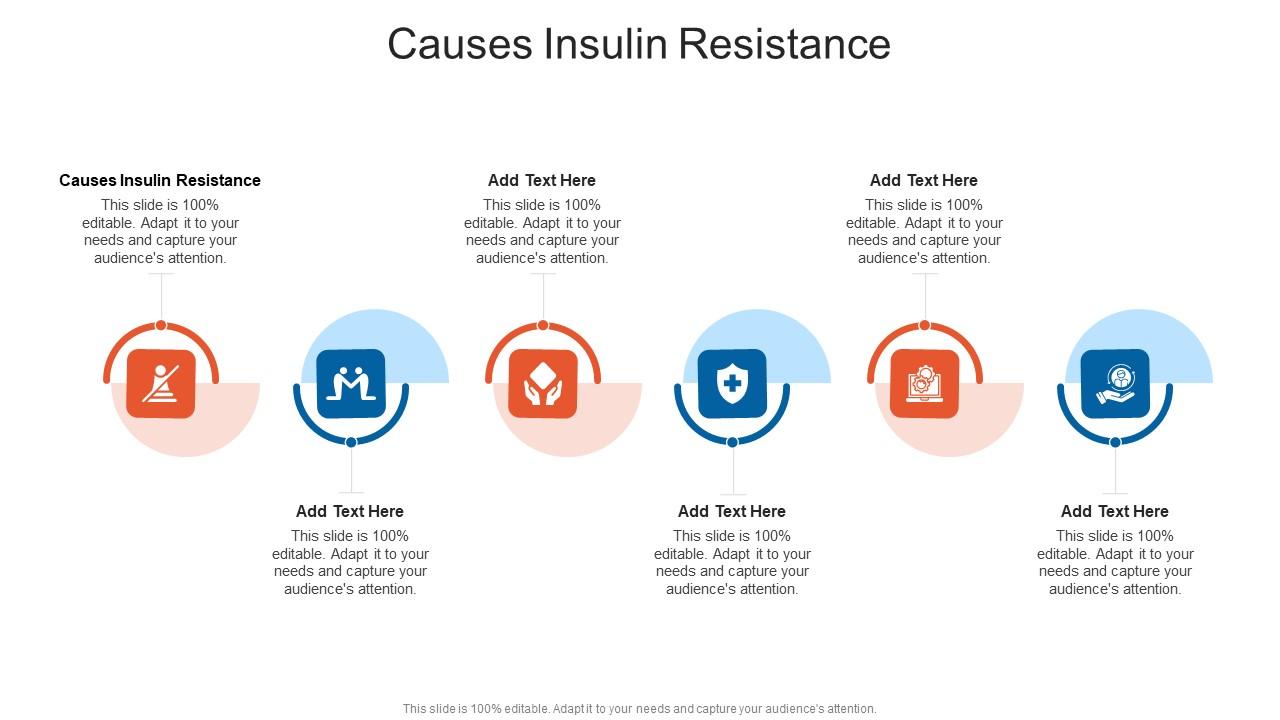 Causes Insulin Resistance

Causes Insulin Resistance
This slide is 100% editable. Adapt it to your needs and capture your audience's attention.

Add Text Here
This slide is 100% editable. Adapt it to your needs and capture your audience's attention.

Add Text Here
This slide is 100% editable. Adapt it to your needs and capture your audience's attention.

Add Text Here
This slide is 100% editable. Adapt it to your needs and capture your audience's attention.

Add Text Here
This slide is 100% editable. Adapt it to your needs and capture your audience's attention.

Add Text Here
This slide is 100% editable. Adapt it to your needs and capture your audience's attention.

This slide is 100% editable. Adapt it to your needs and capture your audience's attention.